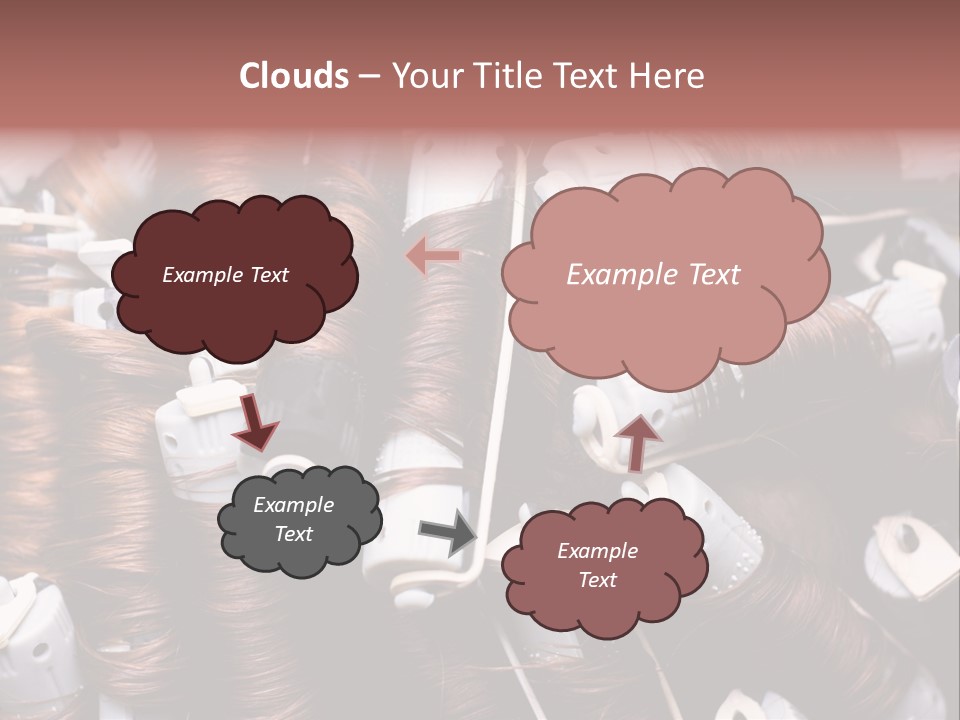 Clouds – Your Title Text Here

Example Text

Example Text

Example Text

Example Text